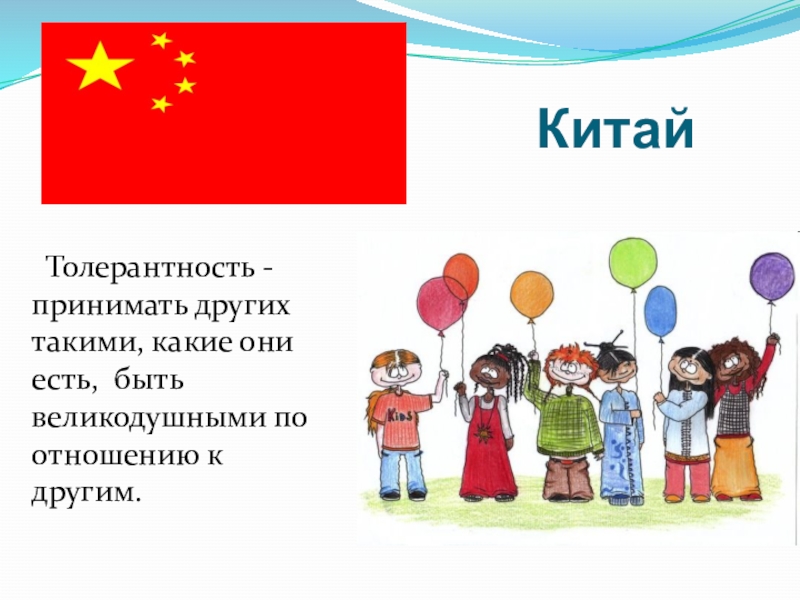 Китай

Толерантность - принимать других такими, какие они есть, быть великодушными по отношению к другим.

Kids